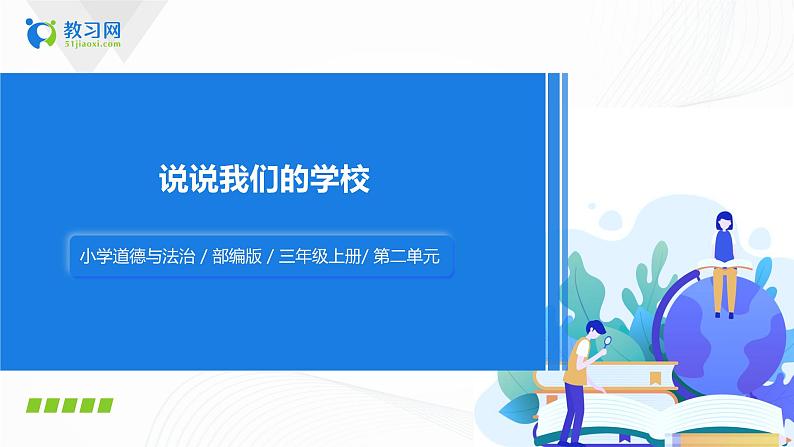 教习网
51jiaoxi.com

说说我们的学校

小学道德与法治 / 部编版 / 三年级上册/ 第二单元